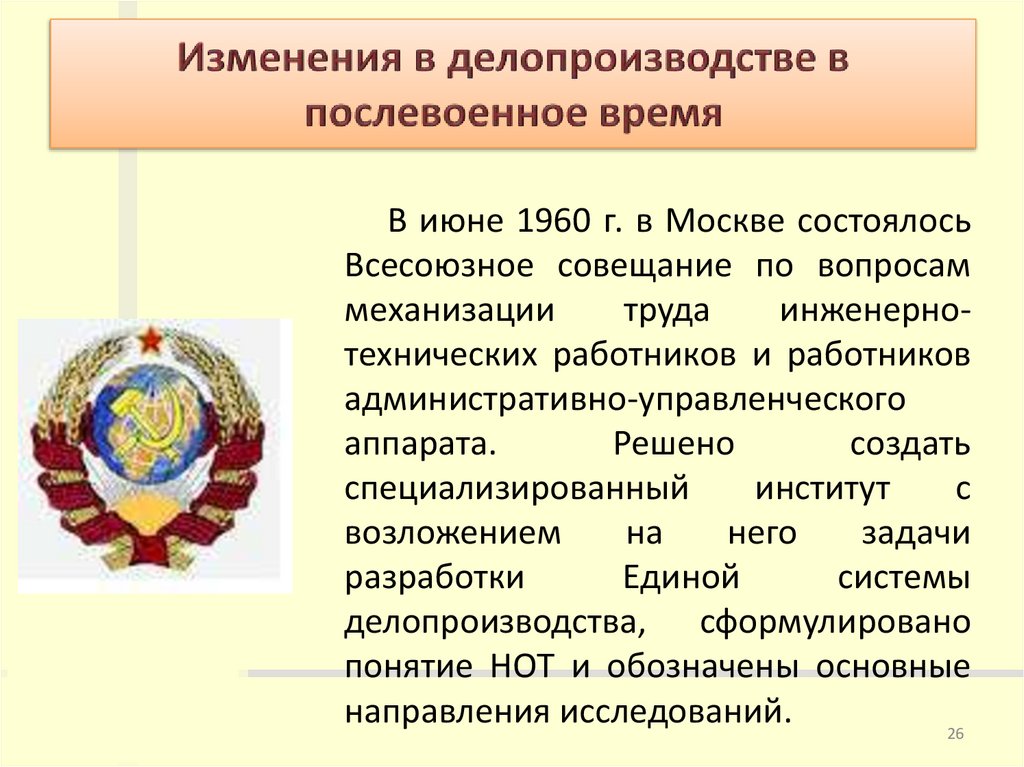 Изменения в делопроизводстве в послевоенное время

В июне 1960 г. в Москве состоялось Всесоюзное совещание по вопросам механизации труда инженерно-технических работников и работников административно-управленческого аппарата. Решено создать специализированный институт с возложением на него задачи разработки Единой системы делопроизводства, сформулировано понятие НОТ и обозначены основные направления исследований.

26